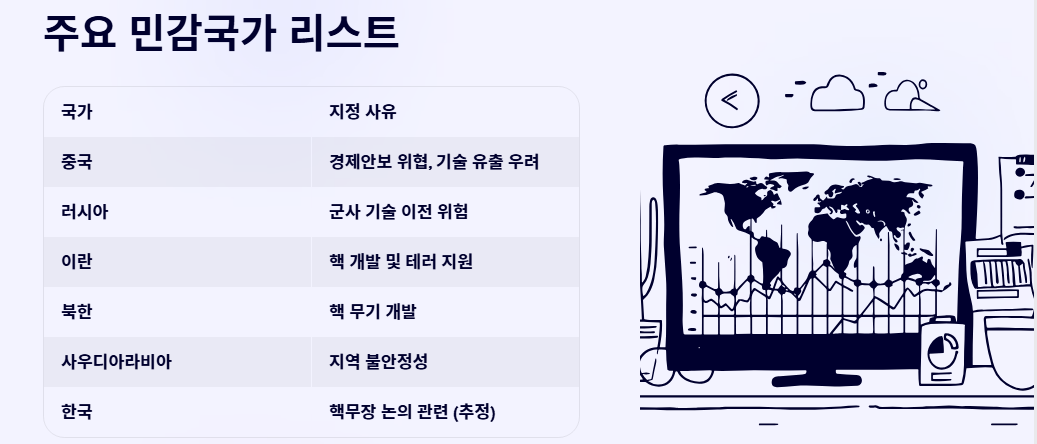 주요 민감국가 리스트

| 국가 | 지정 사유 |
|---|---|
| 중국 | 경제안보 위협, 기술 유출 우려 |
| 러시아 | 군사 기술 이전 위험 |
| 이란 | 핵 개발 및 테러 지원 |
| 북한 | 핵 무기 개발 |
| 사우디아라비아 | 지역 불안정성 |
| 한국 | 핵무장 논의 관련 (추정) |